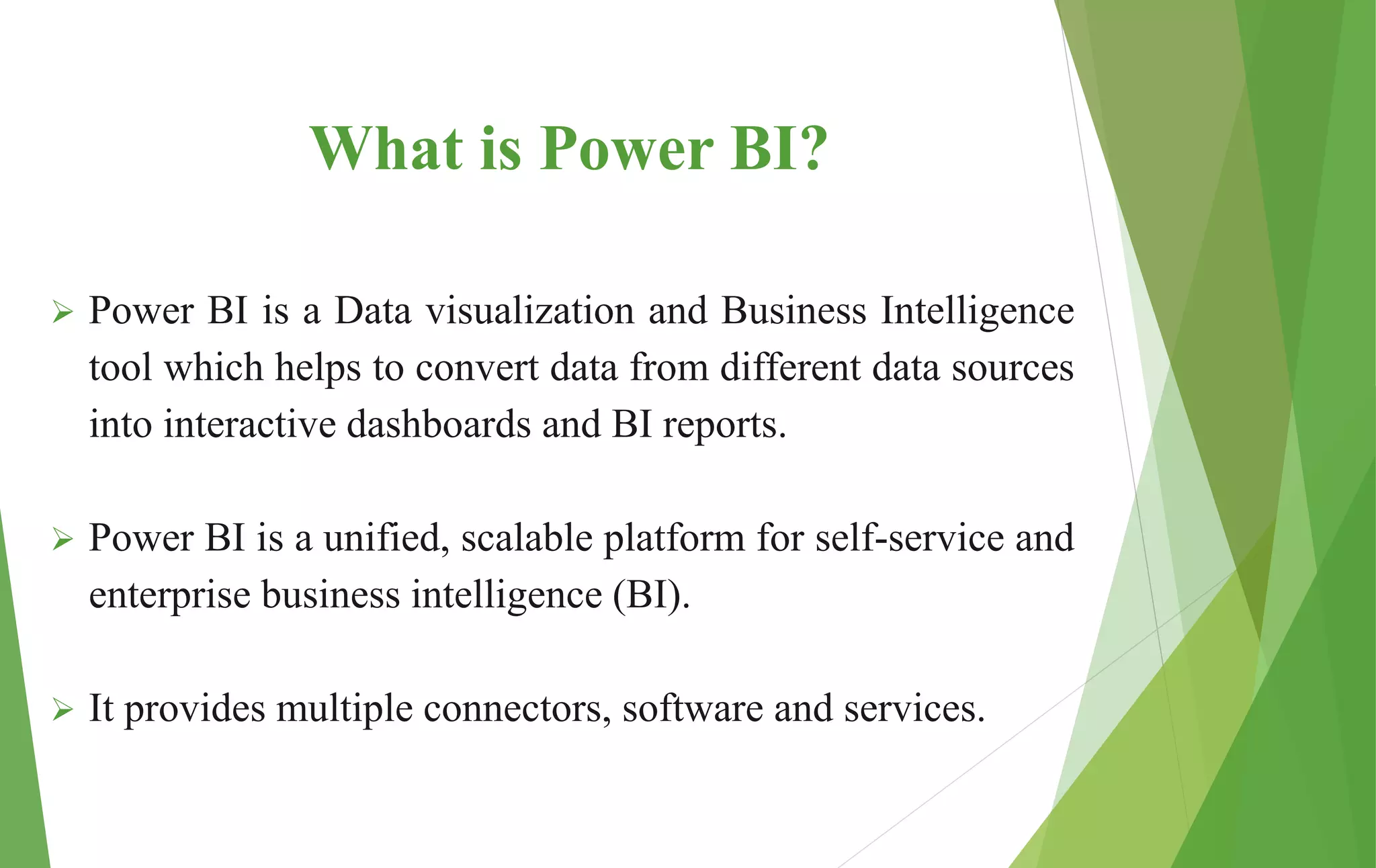 What is Power BI?

➢ Power BI is a Data visualization and Business Intelligence tool which helps to convert data from different data sources into interactive dashboards and BI reports.

➢ Power BI is a unified, scalable platform for self-service and enterprise business intelligence (BI).

➢ It provides multiple connectors, software and services.